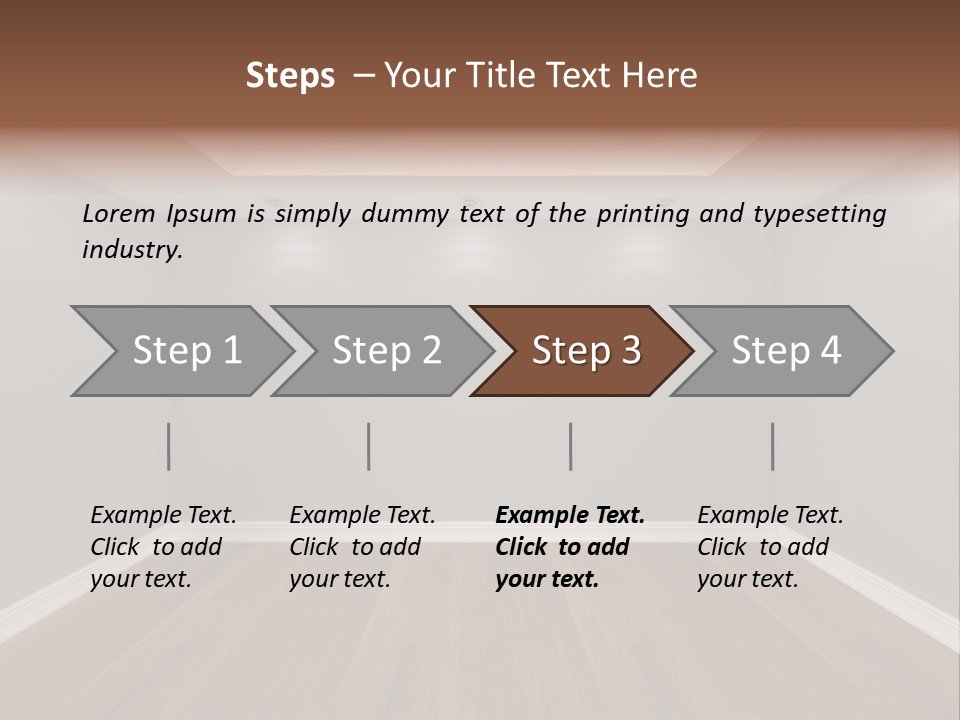 Steps – Your Title Text Here

Lorem Ipsum is simply dummy text of the printing and typesetting industry.

Step 1

Step 2

Step 3

Step 4

Example Text. Click to add your text.

Example Text. Click to add your text.

Example Text. Click to add your text.

Example Text. Click to add your text.